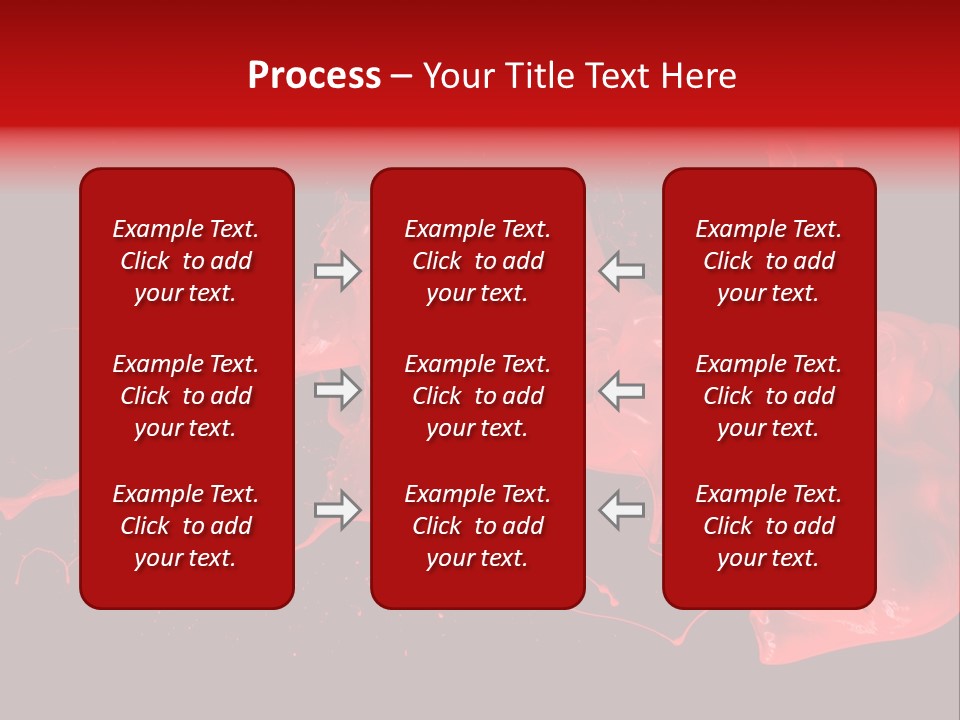 Process – Your Title Text Here

Example Text. Click to add your text.

Example Text. Click to add your text.

Example Text. Click to add your text.

Example Text. Click to add your text.

Example Text. Click to add your text.

Example Text. Click to add your text.

Example Text. Click to add your text.

Example Text. Click to add your text.

Example Text. Click to add your text.